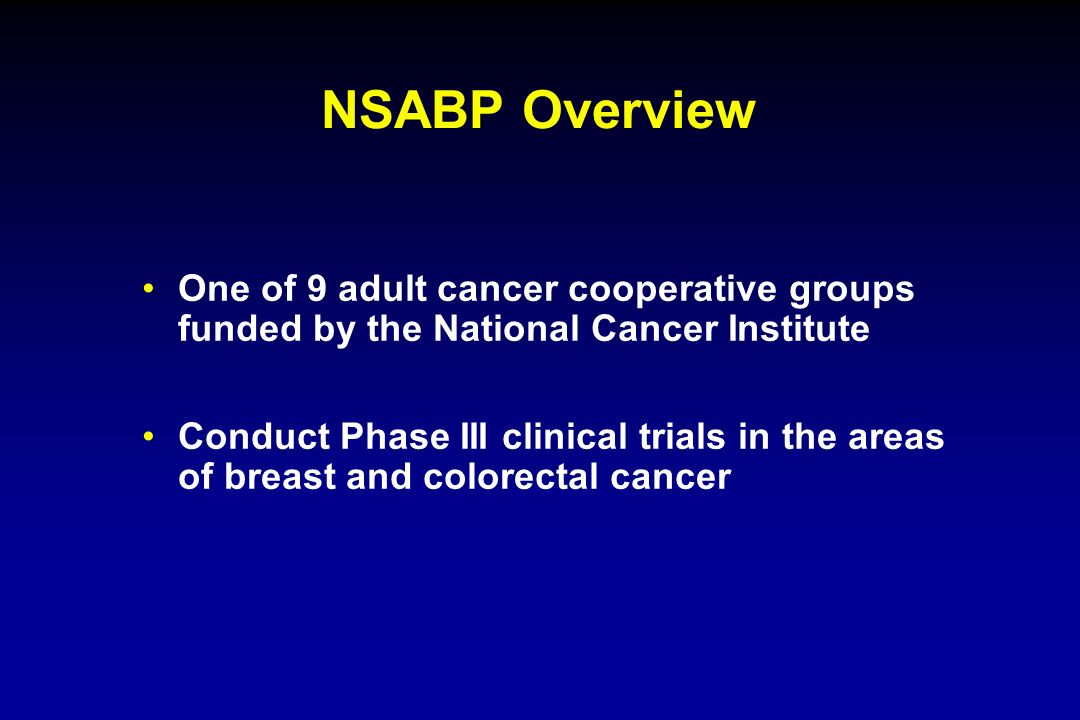 NSABP Overview

• One of 9 adult cancer cooperative groups funded by the National Cancer Institute

• Conduct Phase III clinical trials in the areas of breast and colorectal cancer